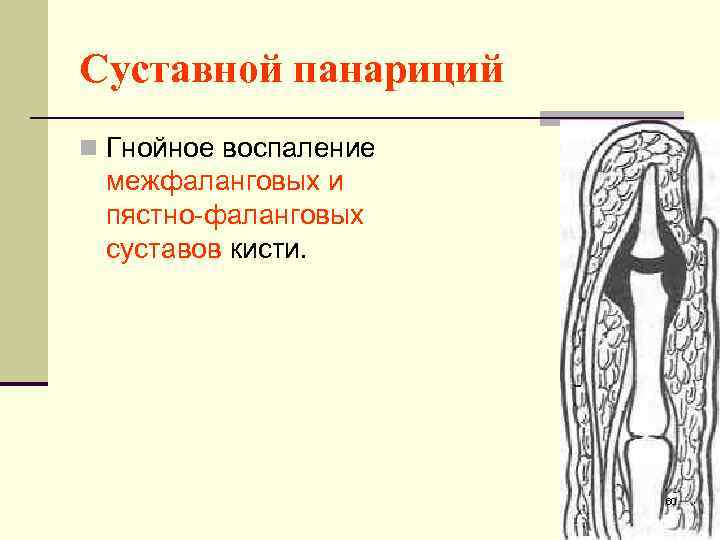 Суставной панариций

Гнойное воспаление межфаланговых и пястно-фаланговых суставов кисти.

60